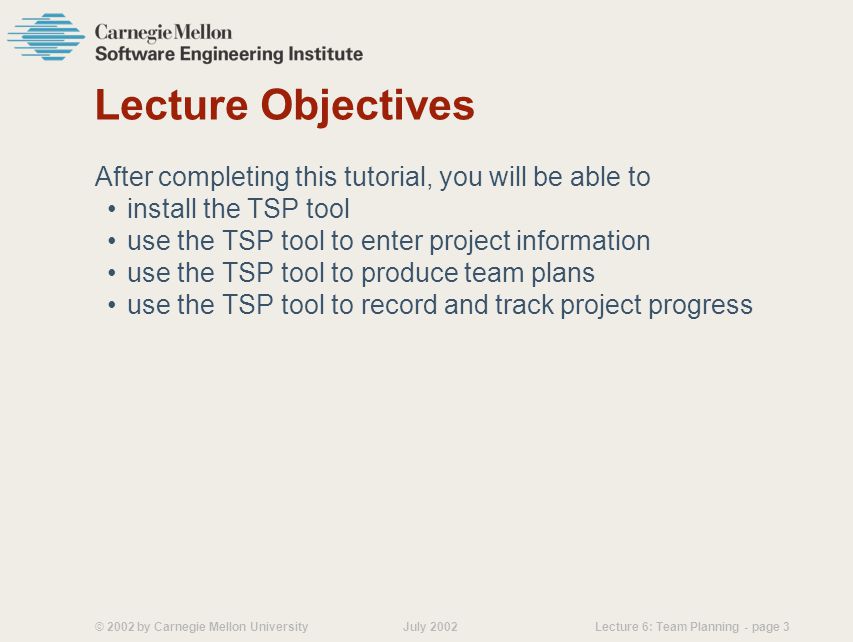 Carnegie Mellon
Software Engineering Institute

Lecture Objectives

After completing this tutorial, you will be able to
• install the TSP tool
• use the TSP tool to enter project information
• use the TSP tool to produce team plans
• use the TSP tool to record and track project progress

© 2002 by Carnegie Mellon University July 2002 Lecture 6: Team Planning - page 3